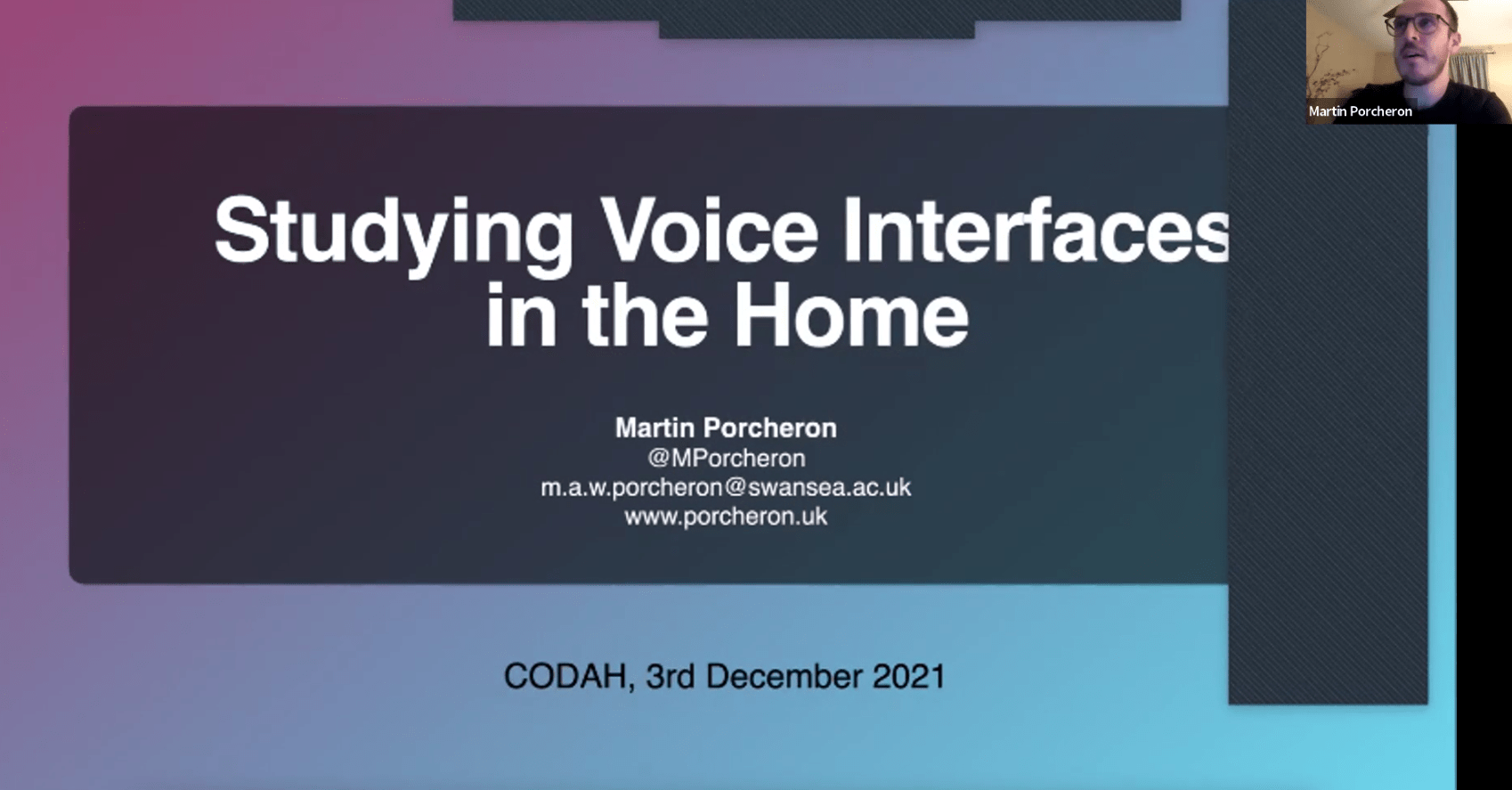 Martin Porcheron

Studying Voice Interfaces in the Home

Martin Porcheron
@MPorcheron
m.a.w.porcheron@swansea.ac.uk
www.porcheron.uk

CODAH, 3rd December 2021